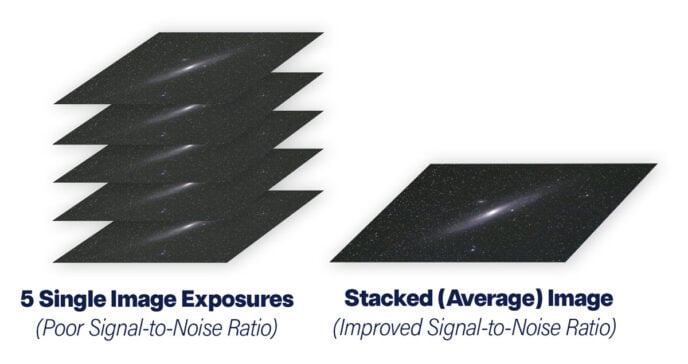 5 Single Image Exposures
(Poor Signal-to-Noise Ratio)

Stacked (Average) Image
(Improved Signal-to-Noise Ratio)